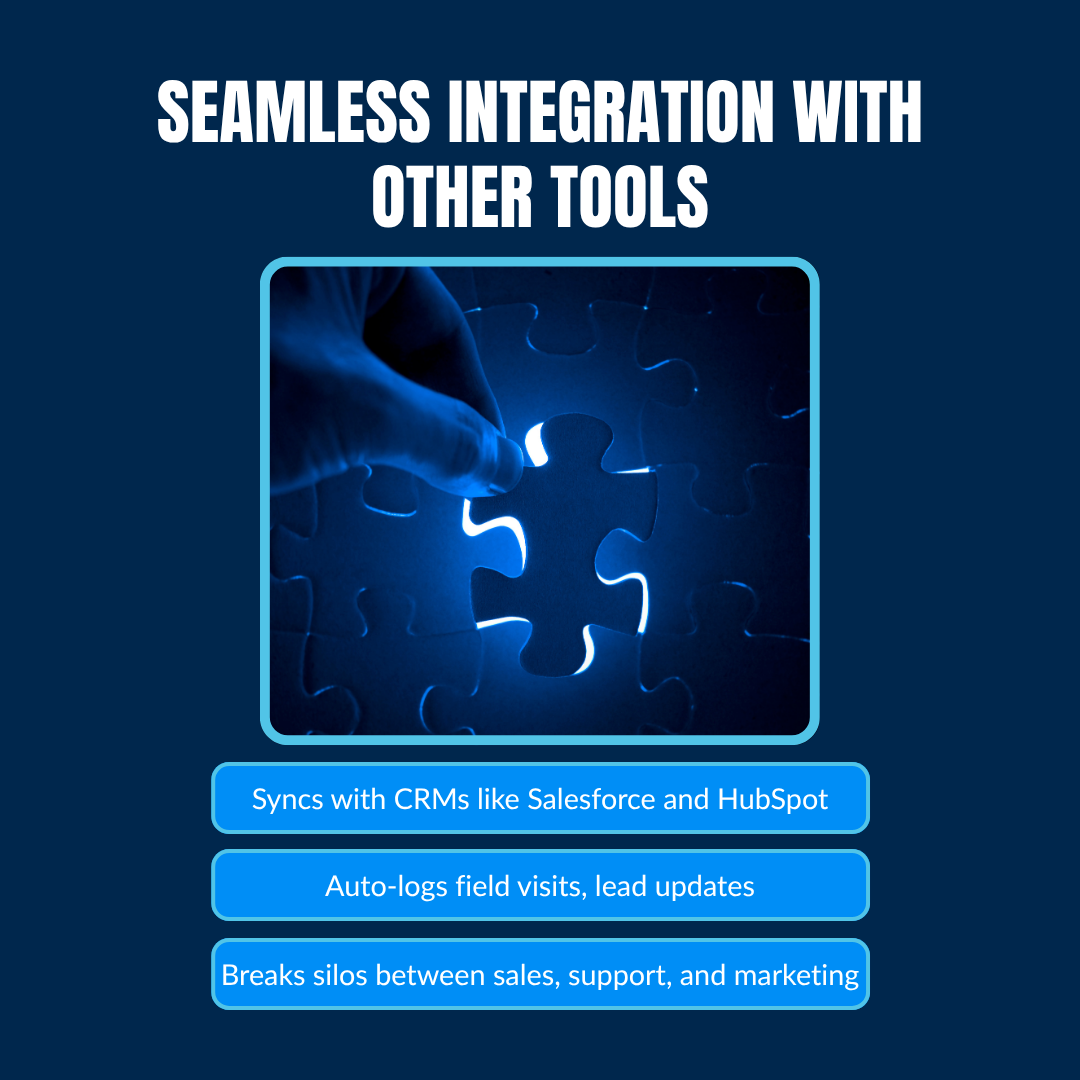 SEAMLESS INTEGRATION WITH OTHER TOOLS

Syncs with CRMs like Salesforce and HubSpot

Auto-logs field visits, lead updates

Breaks silos between sales, support, and marketing